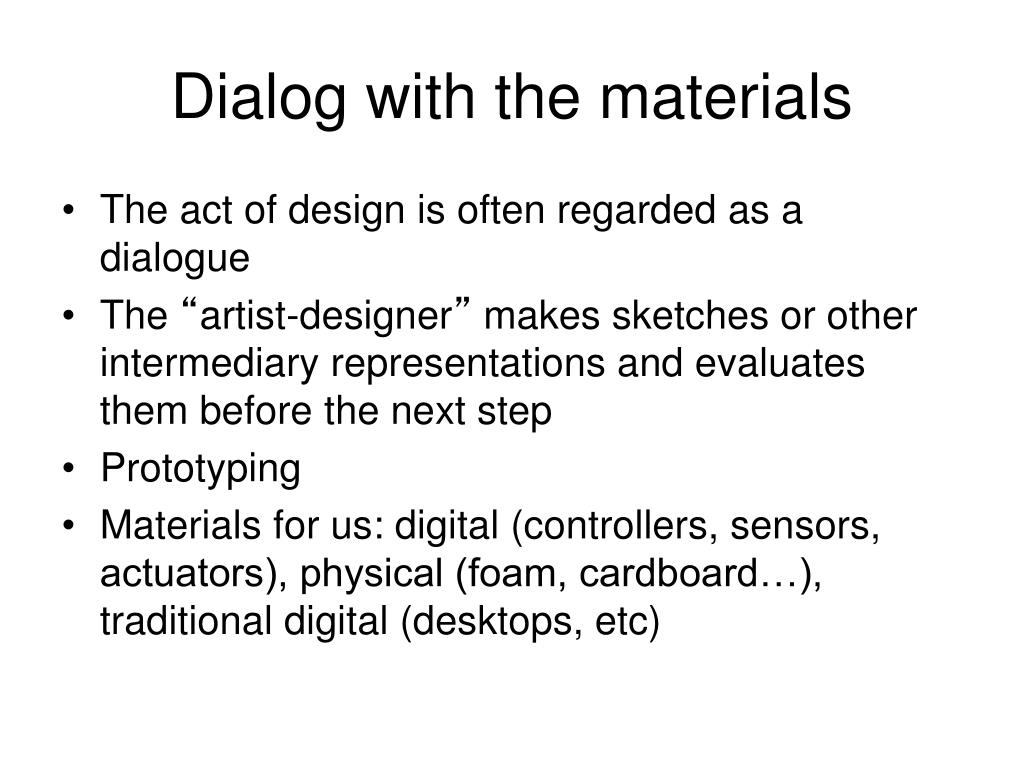 Dialog with the materials

• The act of design is often regarded as a dialogue
• The “artist-designer” makes sketches or other intermediary representations and evaluates them before the next step
• Prototyping
• Materials for us: digital (controllers, sensors, actuators), physical (foam, cardboard…), traditional digital (desktops, etc)